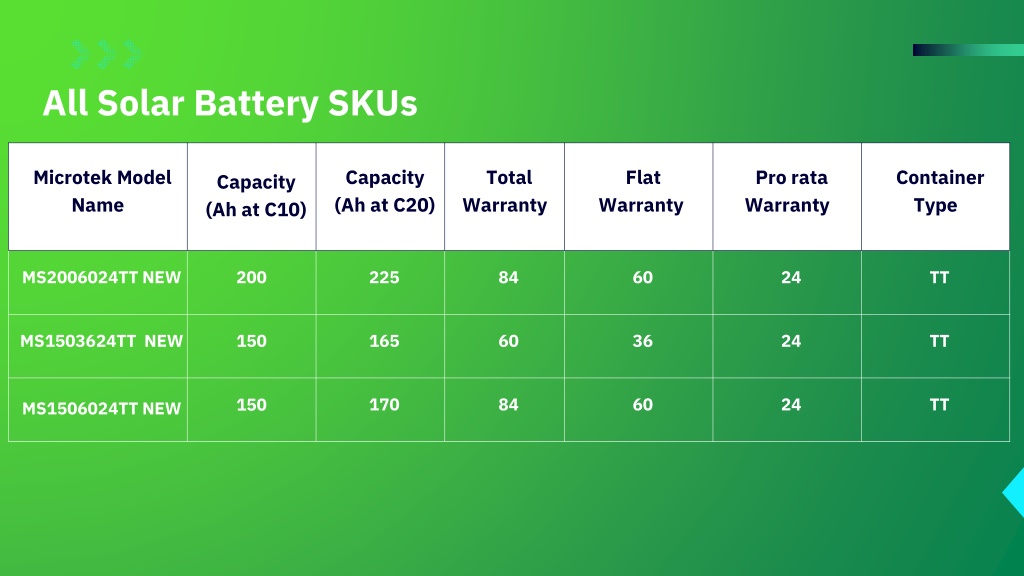 All Solar Battery SKUs

| Microtek Model Name | Capacity (Ah at C10) | Capacity (Ah at C20) | Total Warranty | Flat Warranty | Pro rata Warranty | Container Type |
|---|---|---|---|---|---|---|
| MS2006024TT NEW | 200 | 225 | 84 | 60 | 24 | TT |
| MS1503624TT NEW | 150 | 165 | 60 | 36 | 24 | TT |
| MS1506024TT NEW | 150 | 170 | 84 | 60 | 24 | TT |